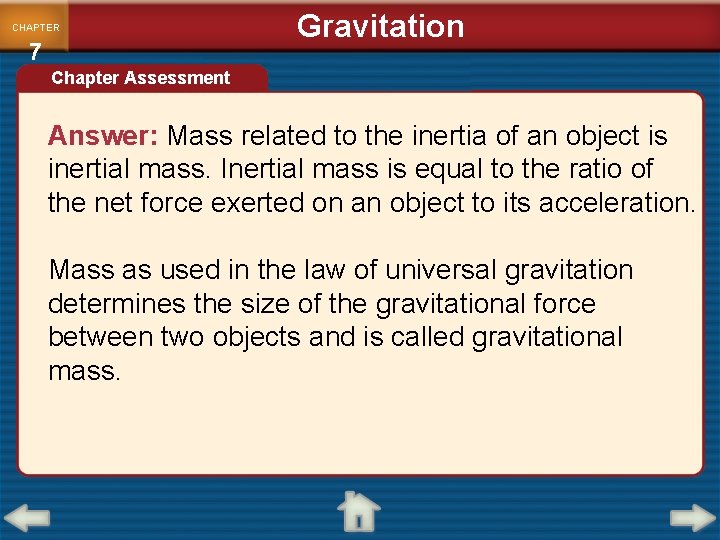 CHAPTER
7

Gravitation

Chapter Assessment

Answer: Mass related to the inertia of an object is inertial mass. Inertial mass is equal to the ratio of the net force exerted on an object to its acceleration.

Mass as used in the law of universal gravitation determines the size of the gravitational force between two objects and is called gravitational mass.